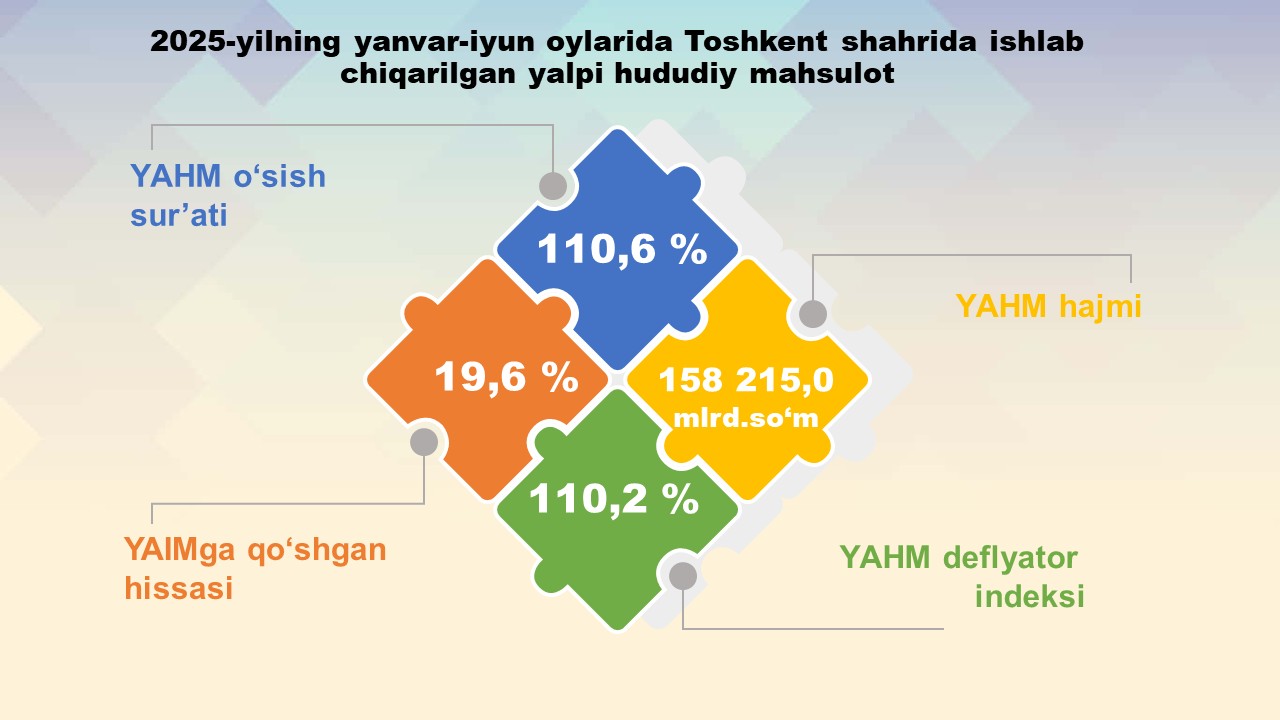 2025-yilning yanvar-iyun oylarida Toshkent shahrida ishlab chiqarilgan yalpi hududiy mahsulot

YAHM o‘sish sur’ati

110,6 %

YAHM hajmi

19,6 %

158 215,0 mlrd.so‘m

110,2 %

YAIMga qo‘shgan hissasi

YAHM deflyator indeksi